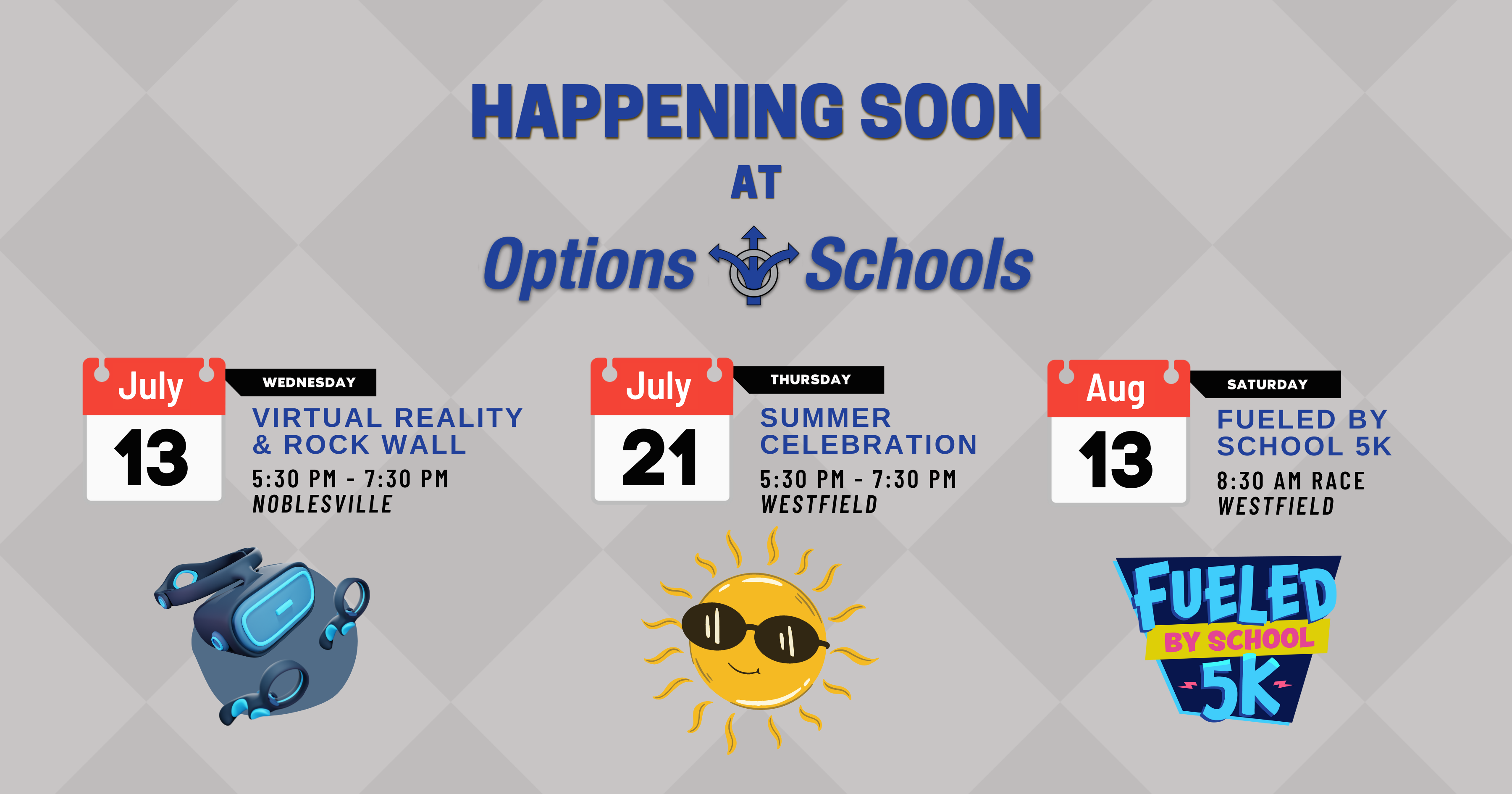 HAPPENING SOON
AT
Options Schools

July
13
WEDNESDAY
VIRTUAL REALITY & ROCK WALL
5:30 PM - 7:30 PM
NOBLESVILLE

July
21
THURSDAY
SUMMER CELEBRATION
5:30 PM - 7:30 PM
WESTFIELD

Aug
13
SATURDAY
FUELED BY SCHOOL 5K
8:30 AM RACE
WESTFIELD

FUELED BY SCHOOL 5K